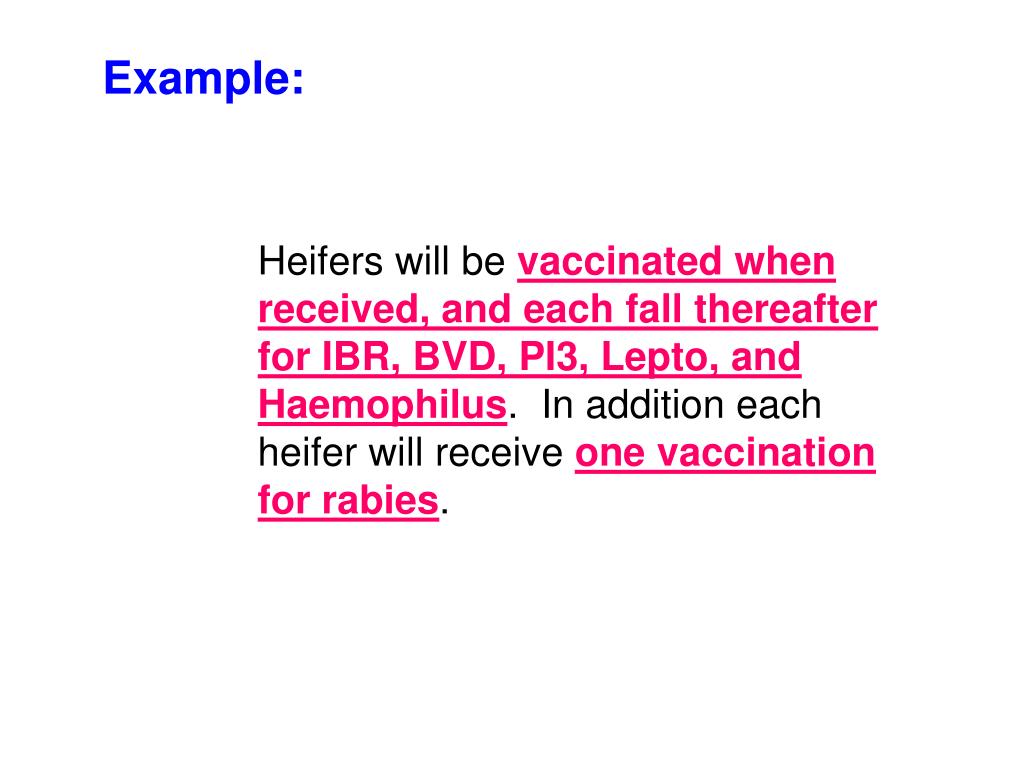 Example:

Heifers will be vaccinated when received, and each fall thereafter for IBR, BVD, PI3, Lepto, and Haemophilus. In addition each heifer will receive one vaccination for rabies.